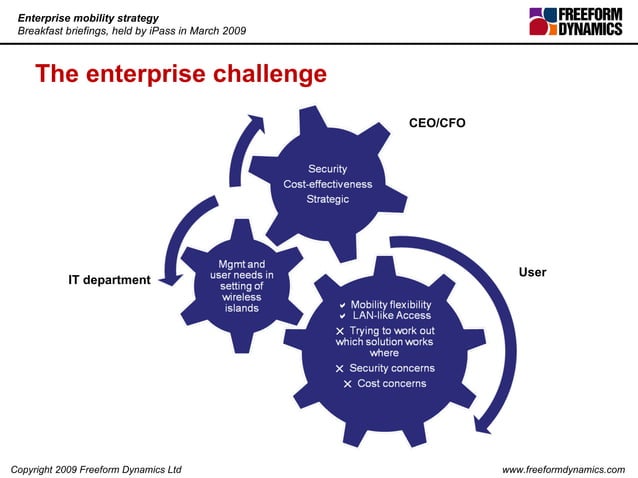 Enterprise mobility strategy
Breakfast briefings, held by iPass in March 2009

FREEFORM DYNAMICS

The enterprise challenge

CEO/CFO

Security
Cost-effectiveness
Strategic

IT department

Mgmt and user needs in setting of wireless islands

User

✔ Mobility flexibility
✔ LAN-like Access
✕ Trying to work out which solution works where
✕ Security concerns
✕ Cost concerns

Copyright 2009 Freeform Dynamics Ltd

www.freeformdynamics.com